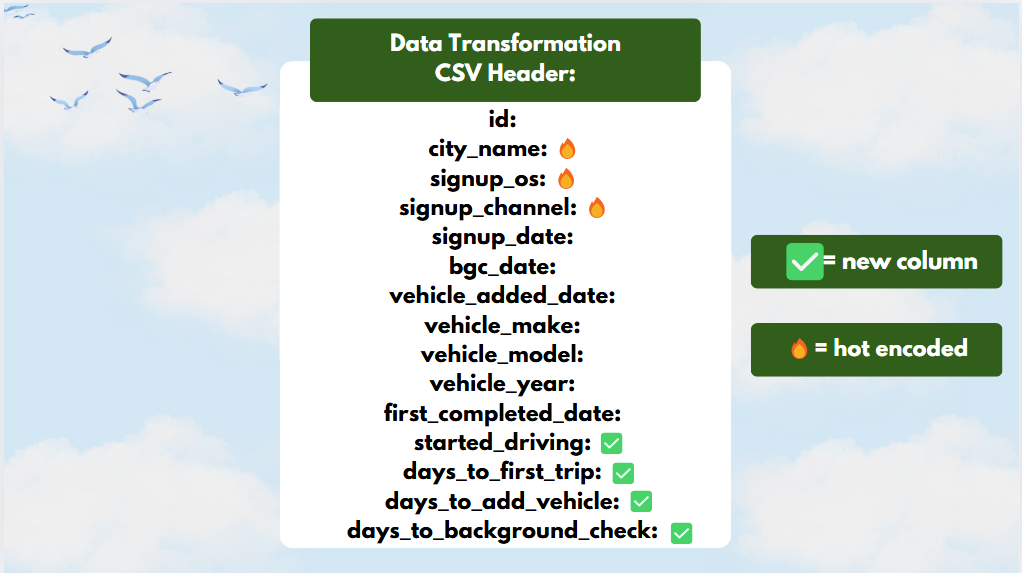 Data Transformation
CSV Header:

id:
city_name: 🔥
signup_os: 🔥
signup_channel: 🔥
signup_date:
bgc_date:
vehicle_added_date:
vehicle_make:
vehicle_model:
vehicle_year:
first_completed_date:
started_driving: ✅
days_to_first_trip: ✅
days_to_add_vehicle: ✅
days_to_background_check: ✅

✅ = new column

🔥 = hot encoded